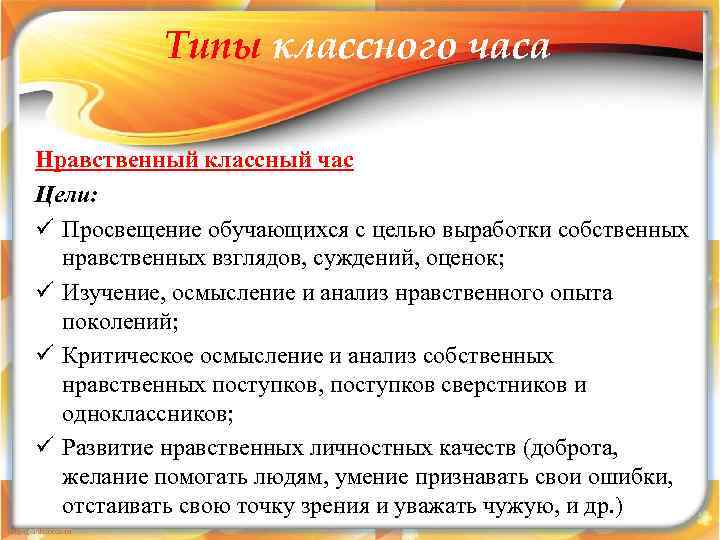 Типы классного часа

Нравственный классный час

Цели:

✓ Просвещение обучающихся с целью выработки собственных нравственных взглядов, суждений, оценок;

✓ Изучение, осмысление и анализ нравственного опыта поколений;

✓ Критическое осмысление и анализ собственных нравственных поступков, поступков сверстников и одноклассников;

✓ Развитие нравственных личностных качеств (доброта, желание помогать людям, умение признавать свои ошибки, отстаивать свою точку зрения и уважать чужую, и др.)